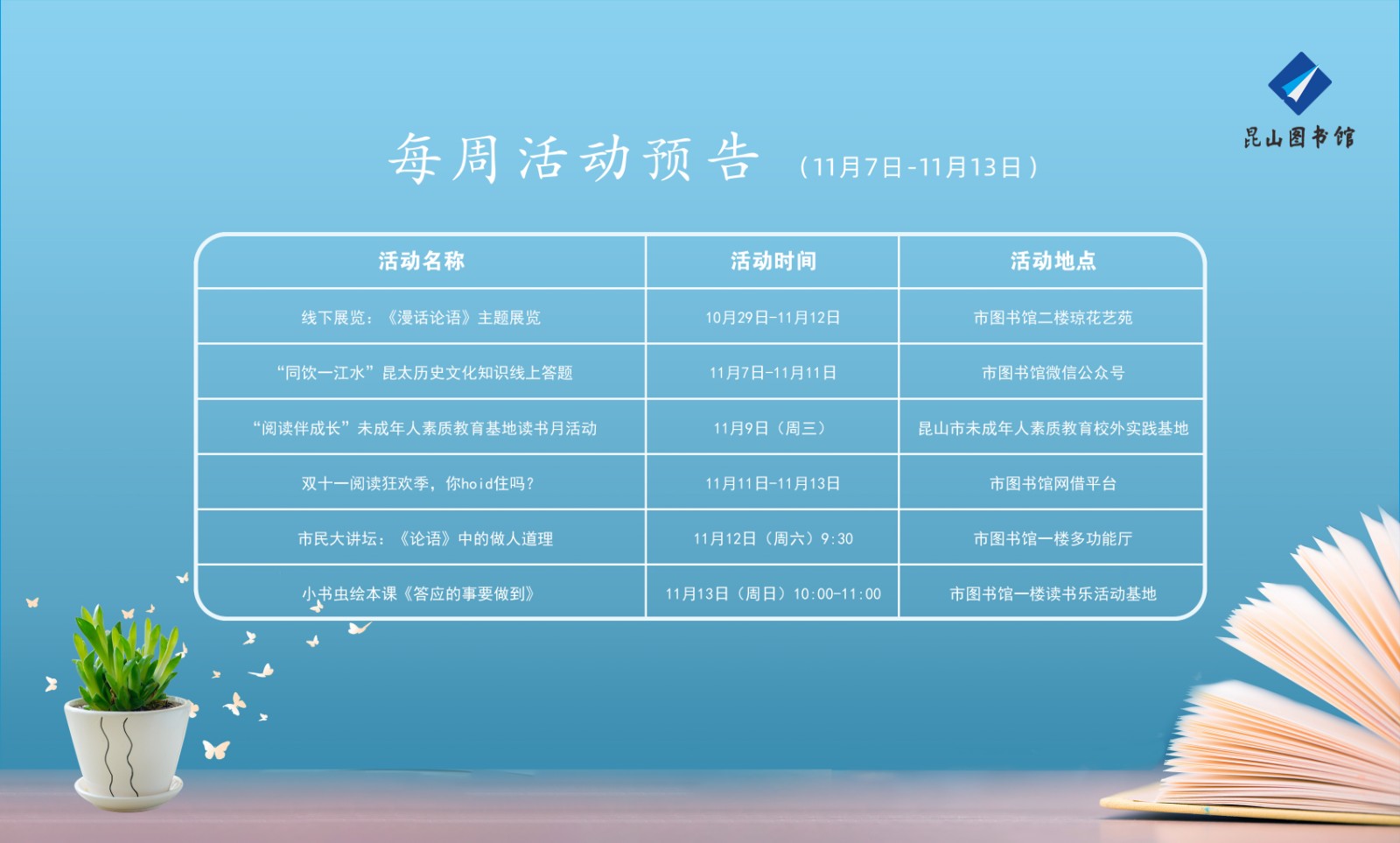 昆山图书馆

每周活动预告 （11月7日-11月13日）

| 活动名称 | 活动时间 | 活动地点 |
|---|---|---|
| 线下展览：《漫话论语》主题展览 | 10月29日-11月12日 | 市图书馆二楼琼花艺苑 |
| “同饮一江水”昆太历史文化知识线上答题 | 11月7日-11月11日 | 市图书馆微信公众号 |
| “阅读伴成长”未成年人素质教育基地读书月活动 | 11月9日（周三） | 昆山市未成年人素质教育校外实践基地 |
| 双十一阅读狂欢季，你hoid住吗？ | 11月11日-11月13日 | 市图书馆网借平台 |
| 市民大讲坛：《论语》中的做人道理 | 11月12日（周六）9:30 | 市图书馆一楼多功能厅 |
| 小书虫绘本课《答应的事要做到》 | 11月13日（周日）10:00-11:00 | 市图书馆一楼读书乐活动基地 |